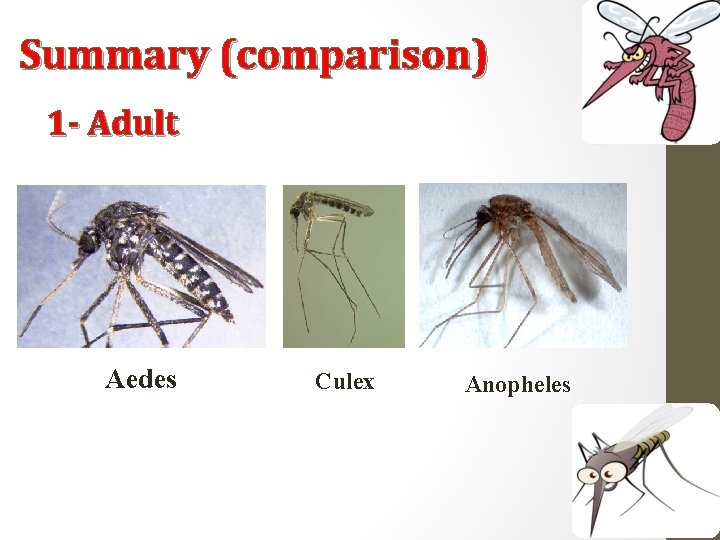 Summary (comparison)

1- Adult

Aedes

Culex

Anopheles